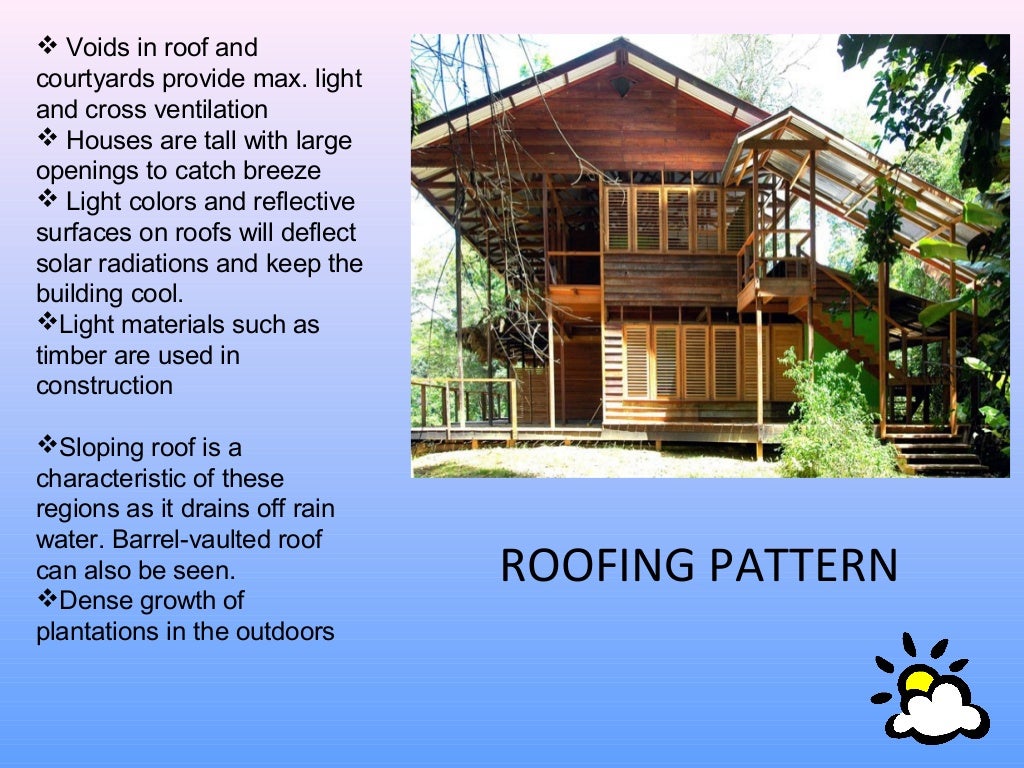 ❖ Voids in roof and courtyards provide max. light and cross ventilation
❖ Houses are tall with large openings to catch breeze
❖ Light colors and reflective surfaces on roofs will deflect solar radiations and keep the building cool.
❖Light materials such as timber are used in construction

❖Sloping roof is a characteristic of these regions as it drains off rain water. Barrel-vaulted roof can also be seen.
❖Dense growth of plantations in the outdoors

ROOFING PATTERN